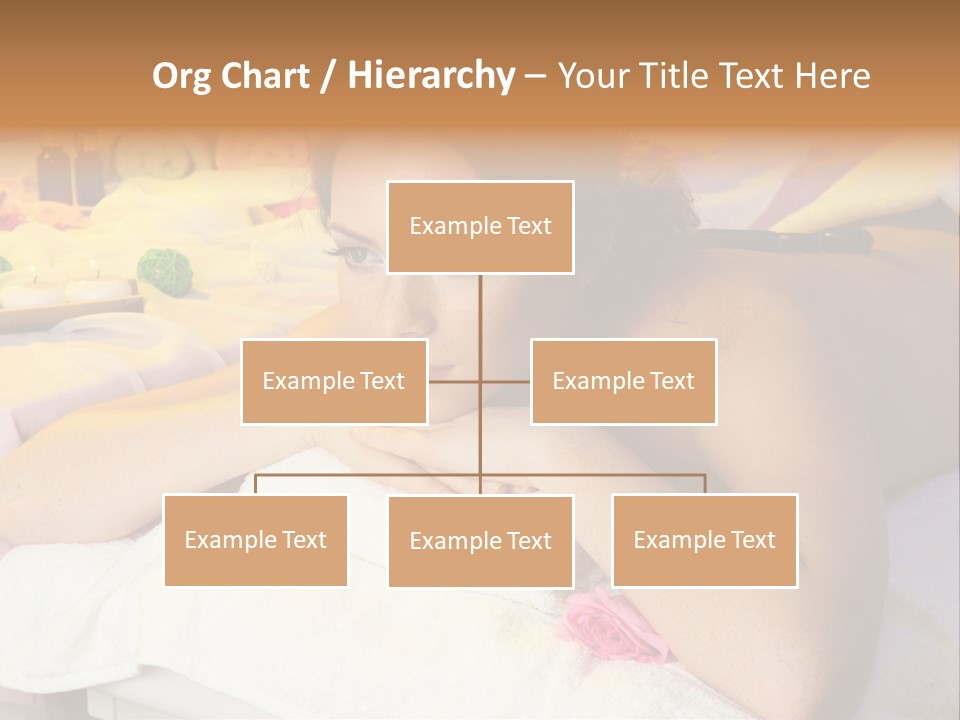 Org Chart / Hierarchy – Your Title Text Here

Example Text

Example Text

Example Text

Example Text

Example Text

Example Text